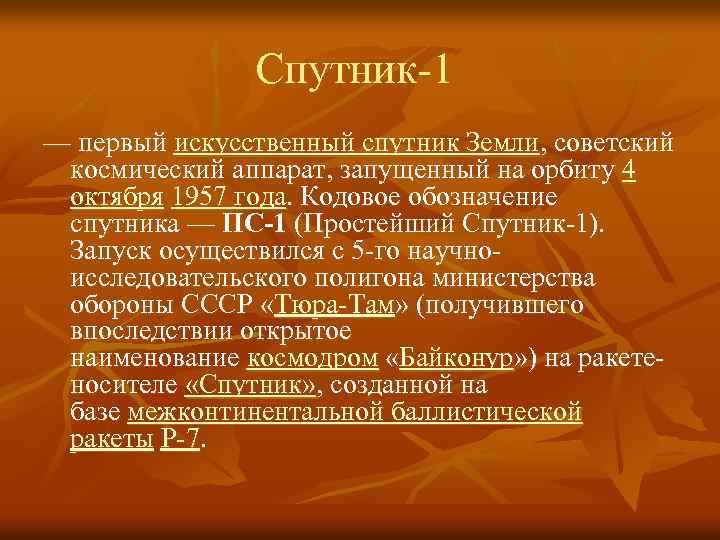 Спутник-1

— первый искусственный спутник Земли, советский космический аппарат, запущенный на орбиту 4 октября 1957 года. Кодовое обозначение спутника — ПС-1 (Простейший Спутник-1). Запуск осуществился с 5-го научно-исследовательского полигона министерства обороны СССР «Тюра-Там» (получившего впоследствии открытое наименование космодром «Байконур») на ракете-носителе «Спутник», созданной на базе межконтинентальной баллистической ракеты Р-7.